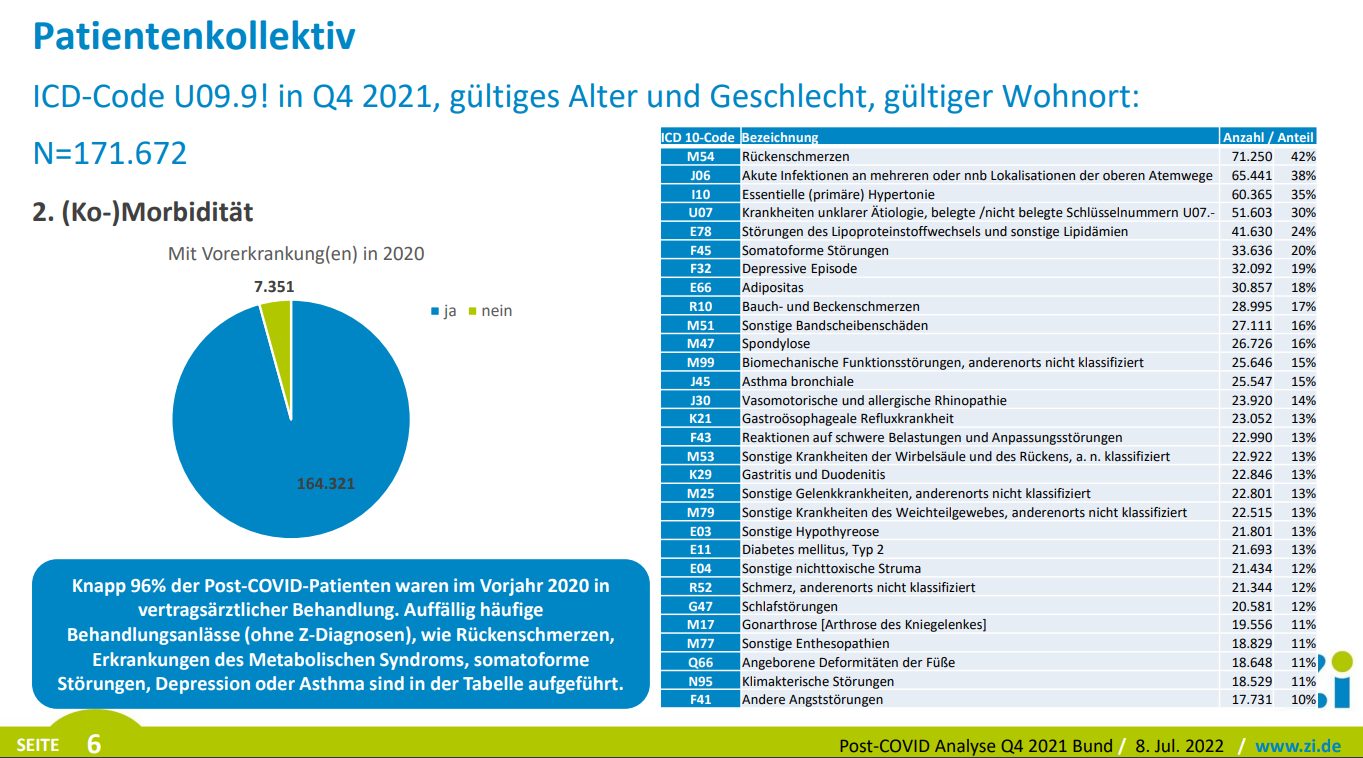 Patientenkollektiv

ICD-Code U09.9! in Q4 2021, gültiges Alter und Geschlecht, gültiger Wohnort:

N=171.672

2. (Ko-)Morbidität

Mit Vorerkrankung(en) in 2020

7.351

ja nein

164.321

Knapp 96% der Post-COVID-Patienten waren im Vorjahr 2020 in vertragsärztlicher Behandlung. Auffällig häufige Behandlungsanlässe (ohne Z-Diagnosen), wie Rückenschmerzen, Erkrankungen des Metabolischen Syndroms, somatoforme Störungen, Depression oder Asthma sind in der Tabelle aufgeführt.

| ICD 10-Code | Bezeichnung | Anzahl / | Anteil |
|---|---|---|---|
| M54 | Rückenschmerzen | 71.250 | 42% |
| J06 | Akute Infektionen an mehreren oder nnb Lokalisationen der oberen Atemwege | 65.441 | 38% |
| I10 | Essentielle (primäre) Hypertonie | 60.365 | 35% |
| U07 | Krankheiten unklarer Ätiologie, belegte /nicht belegte Schlüsselnummern U07.- | 51.603 | 30% |
| E78 | Störungen des Lipoproteinstoffwechsels und sonstige Lipidämien | 41.630 | 24% |
| F45 | Somatoforme Störungen | 33.636 | 20% |
| F32 | Depressive Episode | 32.092 | 19% |
| E66 | Adipositas | 30.857 | 18% |
| R10 | Bauch- und Beckenschmerzen | 28.995 | 17% |
| M51 | Sonstige Bandscheibenschäden | 27.111 | 16% |
| M47 | Spondylose | 26.726 | 16% |
| M99 | Biomechanische Funktionsstörungen, anderenorts nicht klassifiziert | 25.646 | 15% |
| J45 | Asthma bronchiale | 25.547 | 15% |
| J30 | Vasomotorische und allergische Rhinopathie | 23.920 | 14% |
| K21 | Gastroösophageale Refluxkrankheit | 23.052 | 13% |
| F43 | Reaktionen auf schwere Belastungen und Anpassungsstörungen | 22.990 | 13% |
| M53 | Sonstige Krankheiten der Wirbelsäule und des Rückens, a. n. klassifiziert | 22.922 | 13% |
| K29 | Gastritis und Duodenitis | 22.846 | 13% |
| M25 | Sonstige Gelenkkrankheiten, anderenorts nicht klassifiziert | 22.801 | 13% |
| M79 | Sonstige Krankheiten des Weichteilgewebes, anderenorts nicht klassifiziert | 22.515 | 13% |
| E03 | Sonstige Hypothyreose | 21.801 | 13% |
| E11 | Diabetes mellitus, Typ 2 | 21.693 | 13% |
| E04 | Sonstige nichttoxische Struma | 21.434 | 12% |
| R52 | Schmerz, anderenorts nicht klassifiziert | 21.344 | 12% |
| G47 | Schlafstörungen | 20.581 | 12% |
| M17 | Gonarthrose [Arthrose des Kniegelenkes] | 19.556 | 11% |
| M77 | Sonstige Enthesopathien | 18.829 | 11% |
| Q66 | Angeborene Deformitäten der Füße | 18.648 | 11% |
| N95 | Klimakterische Störungen | 18.529 | 11% |
| F41 | Andere Angststörungen | 17.731 | 10% |

SEITE 6

Post-COVID Analyse Q4 2021 Bund / 8. Jul. 2022 / www.zi.de